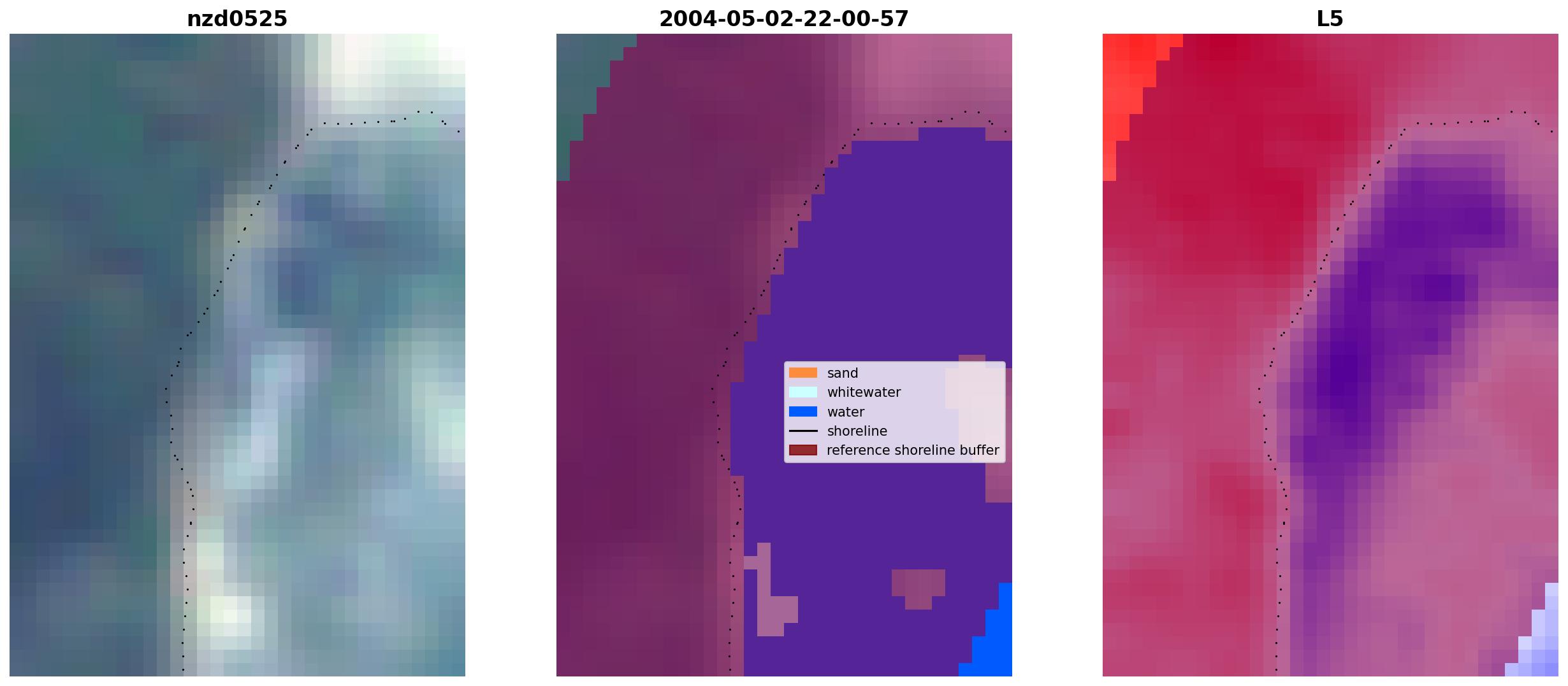 nzd0525

2004-05-02-22-00-57

sand
whitewater
water
shoreline
reference shoreline buffer

L5